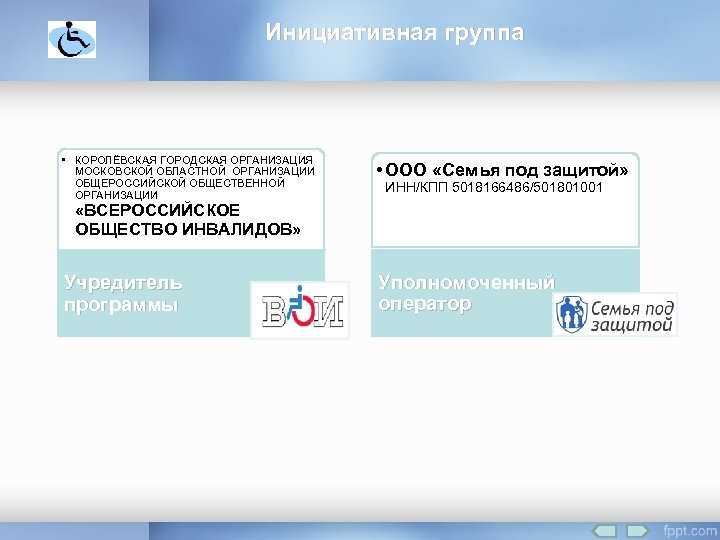 Инициативная группа

• КОРОЛЁВСКАЯ ГОРОДСКАЯ ОРГАНИЗАЦИЯ МОСКОВСКОЙ ОБЛАСТНОЙ ОРГАНИЗАЦИИ ОБЩЕРОССИЙСКОЙ ОБЩЕСТВЕННОЙ ОРГАНИЗАЦИИ «ВСЕРОССИЙСКОЕ ОБЩЕСТВО ИНВАЛИДОВ»

Учредитель программы

ВОИ

• ООО «Семья под защитой» ИНН/КПП 5018166486/501801001

Уполномоченный оператор

Семья под защитой

fppt.com